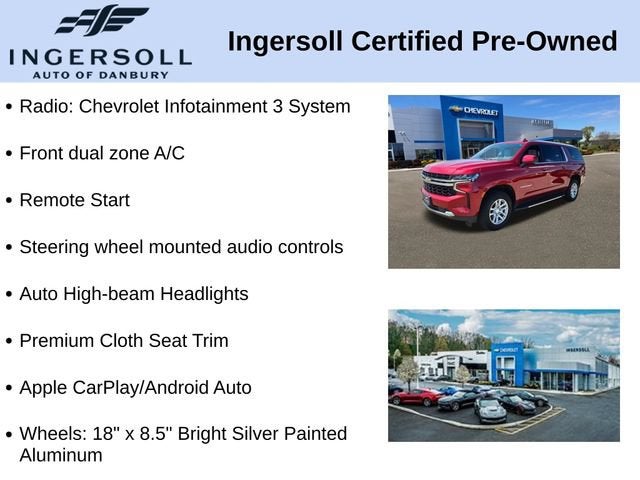 INGERSOLL
AUTO OF DANBURY

Ingersoll Certified Pre-Owned

• Radio: Chevrolet Infotainment 3 System

• Front dual zone A/C

• Remote Start

• Steering wheel mounted audio controls

• Auto High-beam Headlights

• Premium Cloth Seat Trim

• Apple CarPlay/Android Auto

• Wheels: 18" x 8.5" Bright Silver Painted Aluminum

CHEVROLET

CHEVROLET

INGERSOLL